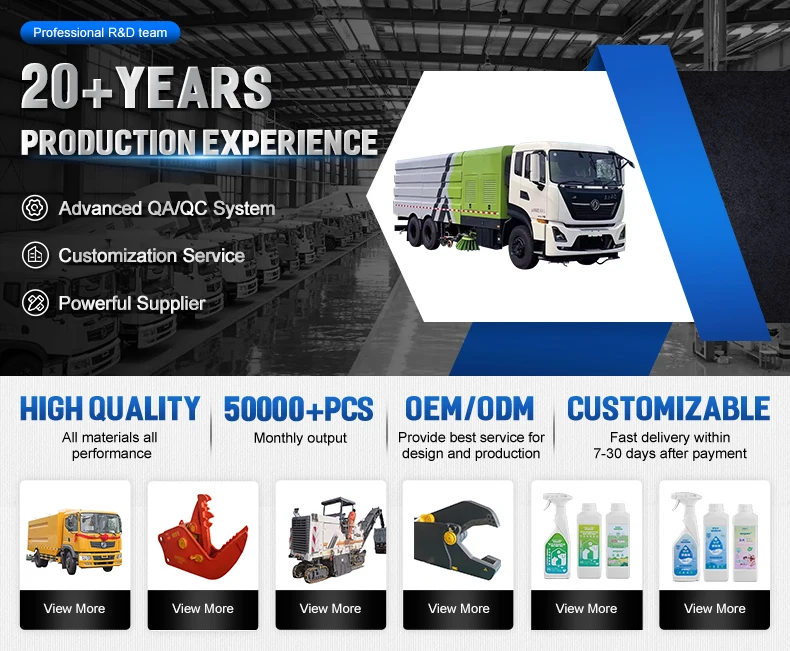 Professional R&D team

20+YEARS

PRODUCTION EXPERIENCE

Advanced QA/QC System

Customization Service

Powerful Supplier

HIGH QUALITY
All materials all performance

50000+PCS
Monthly output

OEM/ODM
Provide best service for design and production

CUSTOMIZABLE
Fast delivery within 7-30 days after payment

View More

View More

View More

View More

View More

View More